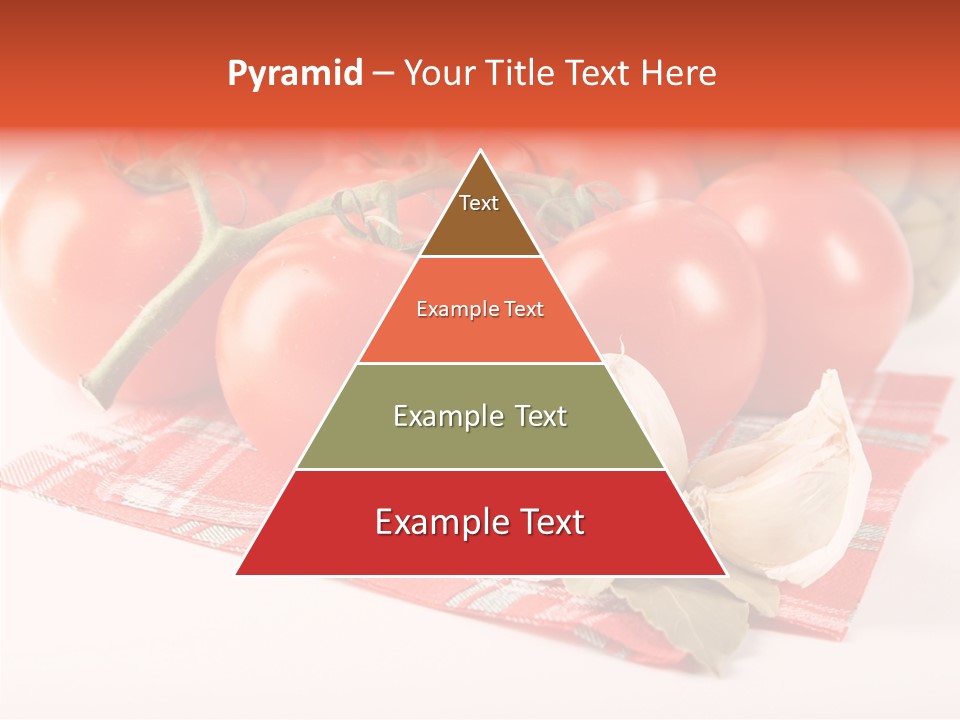 Pyramid – Your Title Text Here

Text

Example Text

Example Text

Example Text